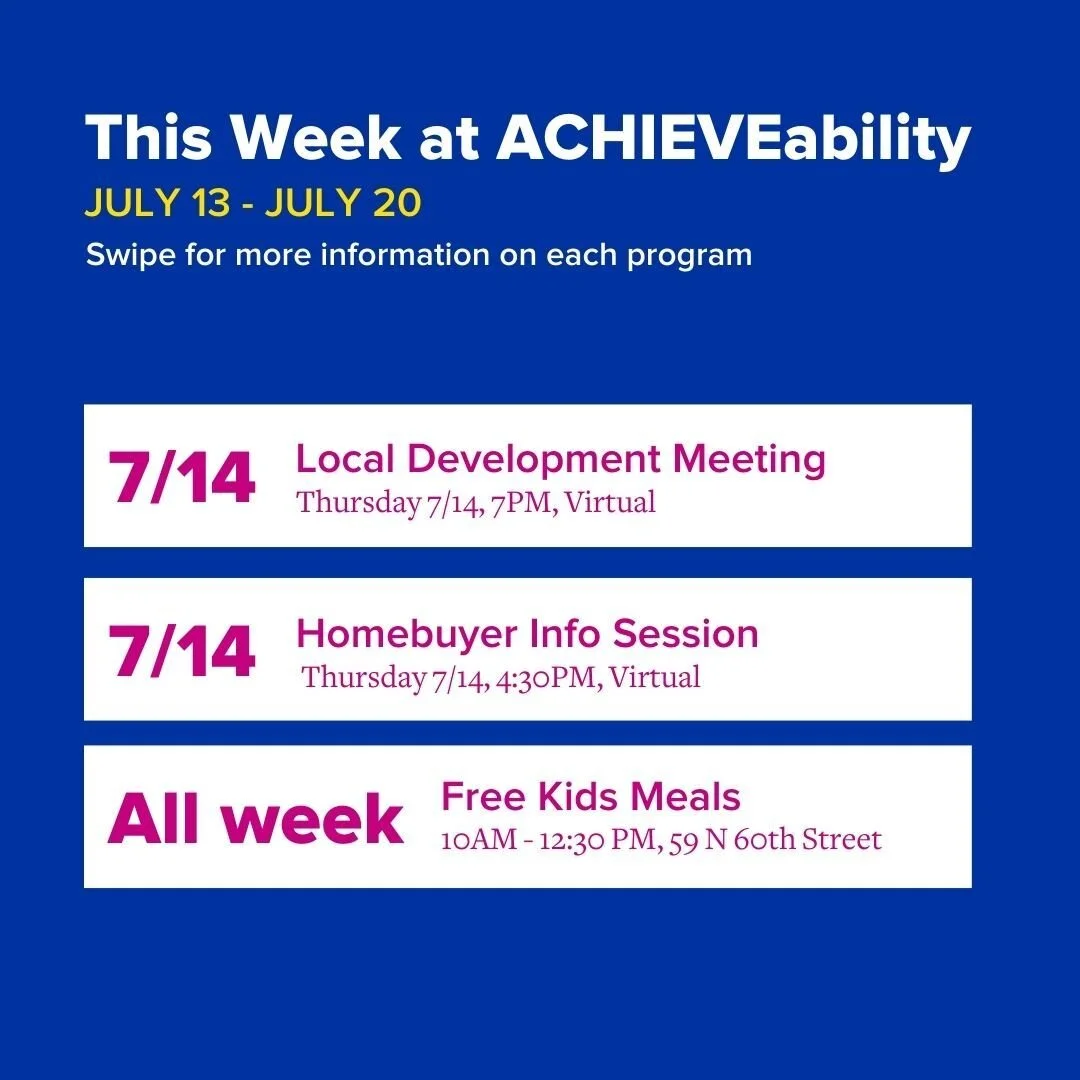 This Week at ACHIEVEability
JULY 13 - JULY 20
Swipe for more information on each program

7/14 Local Development Meeting
Thursday 7/14, 7PM, Virtual

7/14 Homebuyer Info Session
Thursday 7/14, 4:30PM, Virtual

All week Free Kids Meals
10AM - 12:30 PM, 59 N 60th Street